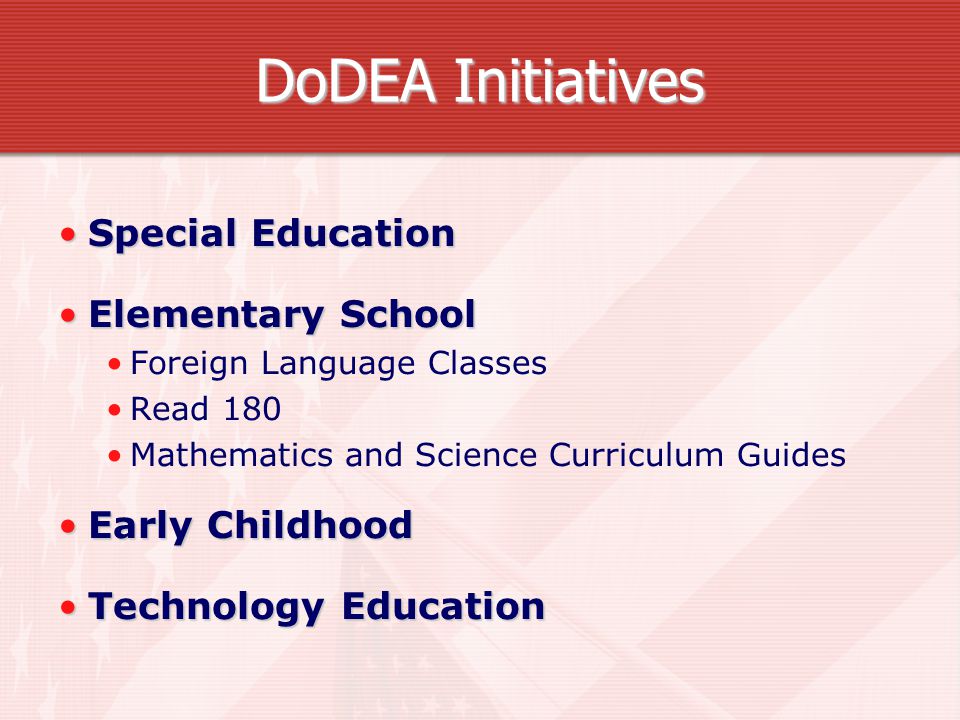 DoDEA Initiatives

• Special Education

• Elementary School
  • Foreign Language Classes
  • Read 180
  • Mathematics and Science Curriculum Guides

• Early Childhood

• Technology Education